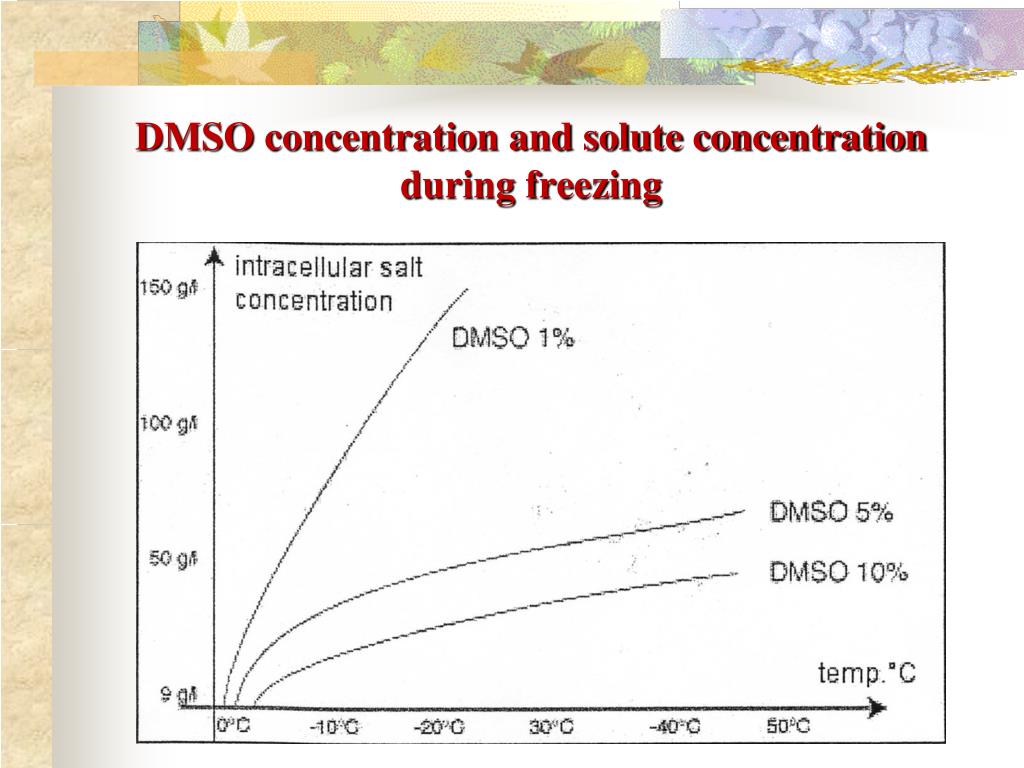 DMSO concentration and solute concentration during freezing

intracellular salt concentration

150 g/l

100 g/l

50 g/l

9 g/l

DMSO 1%

DMSO 5%

DMSO 10%

temp.°C

0°C

-10°C

-20°C

30°C

-40°C

50°C